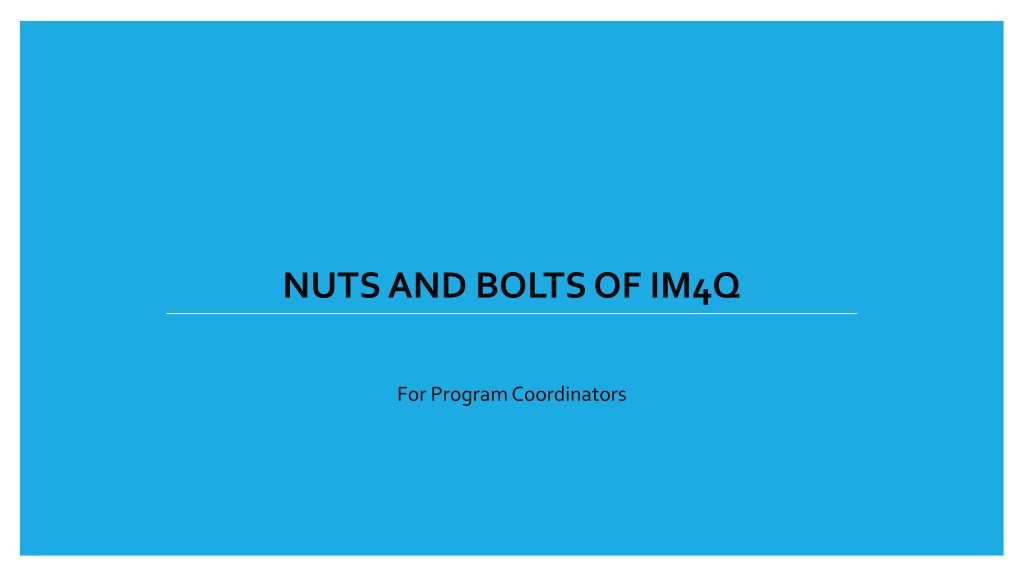 NUTS AND BOLTS OF IM4Q

For Program Coordinators